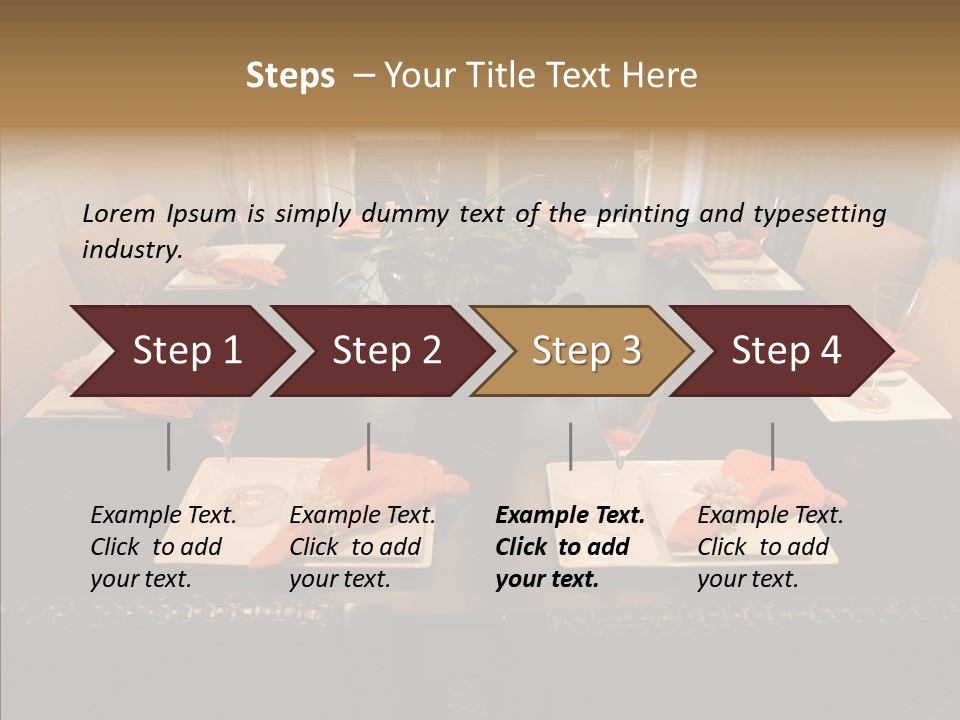 Steps – Your Title Text Here

Lorem Ipsum is simply dummy text of the printing and typesetting industry.

Step 1

Step 2

Step 3

Step 4

Example Text. Click to add your text.

Example Text. Click to add your text.

Example Text. Click to add your text.

Example Text. Click to add your text.